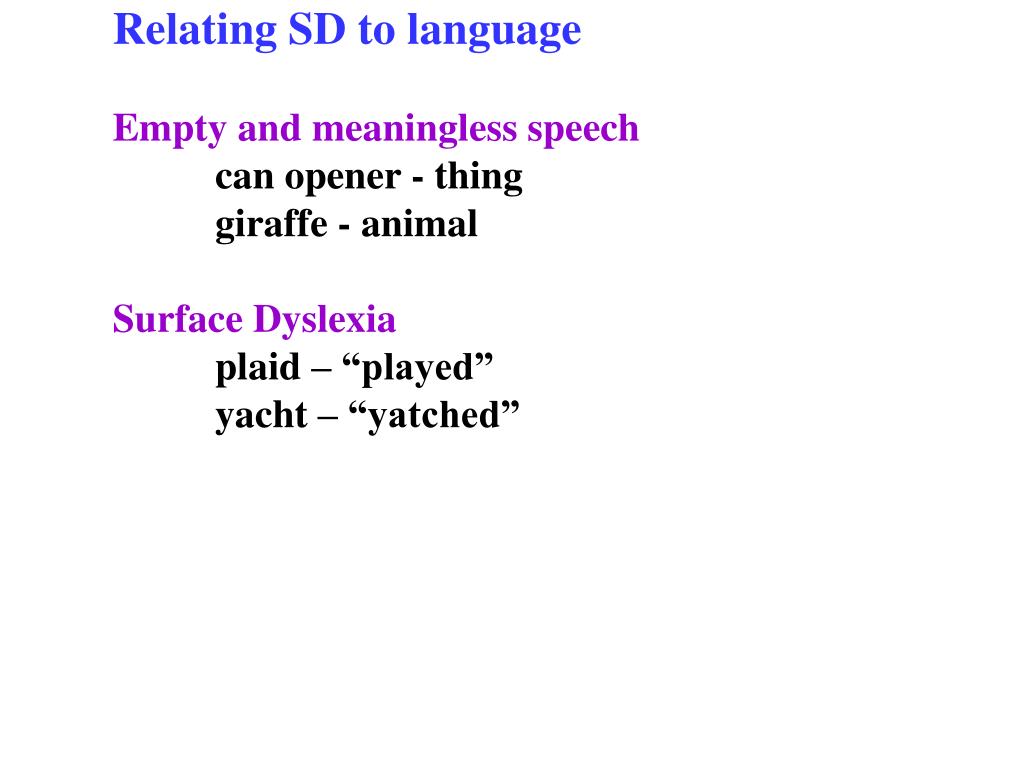 Relating SD to language

Empty and meaningless speech
can opener - thing
giraffe - animal

Surface Dyslexia
plaid – “played”
yacht – “yatched”